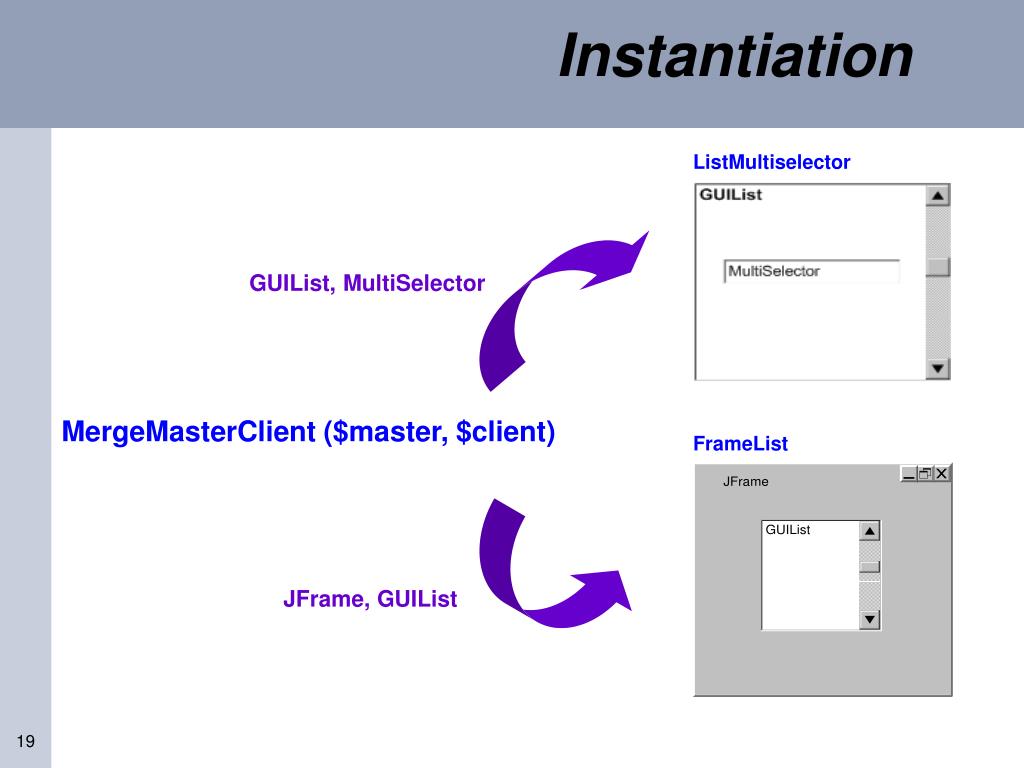 Instantiation

ListMultiselector

GUIList

MultiSelector

GUIList, MultiSelector

MergeMasterClient ($master, $client)

FrameList

JFrame

GUIList

JFrame, GUIList

19